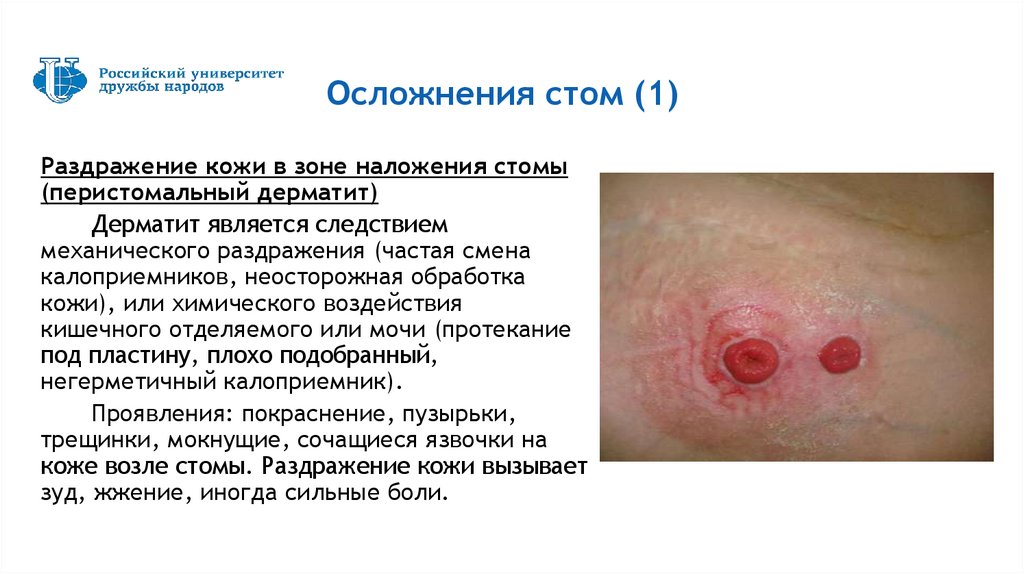 Российский университет дружбы народов

Осложнения стом (1)

Раздражение кожи в зоне наложения стомы (перистомальный дерматит)

Дерматит является следствием механического раздражения (частая смена калоприемников, неосторожная обработка кожи), или химического воздействия кишечного отделяемого или мочи (протекание под пластину, плохо подобранный, негерметичный калоприемник).

Проявления: покраснение, пузырьки, трещинки, мокнущие, сочащиеся язвочки на коже возле стомы. Раздражение кожи вызывает зуд, жжение, иногда сильные боли.